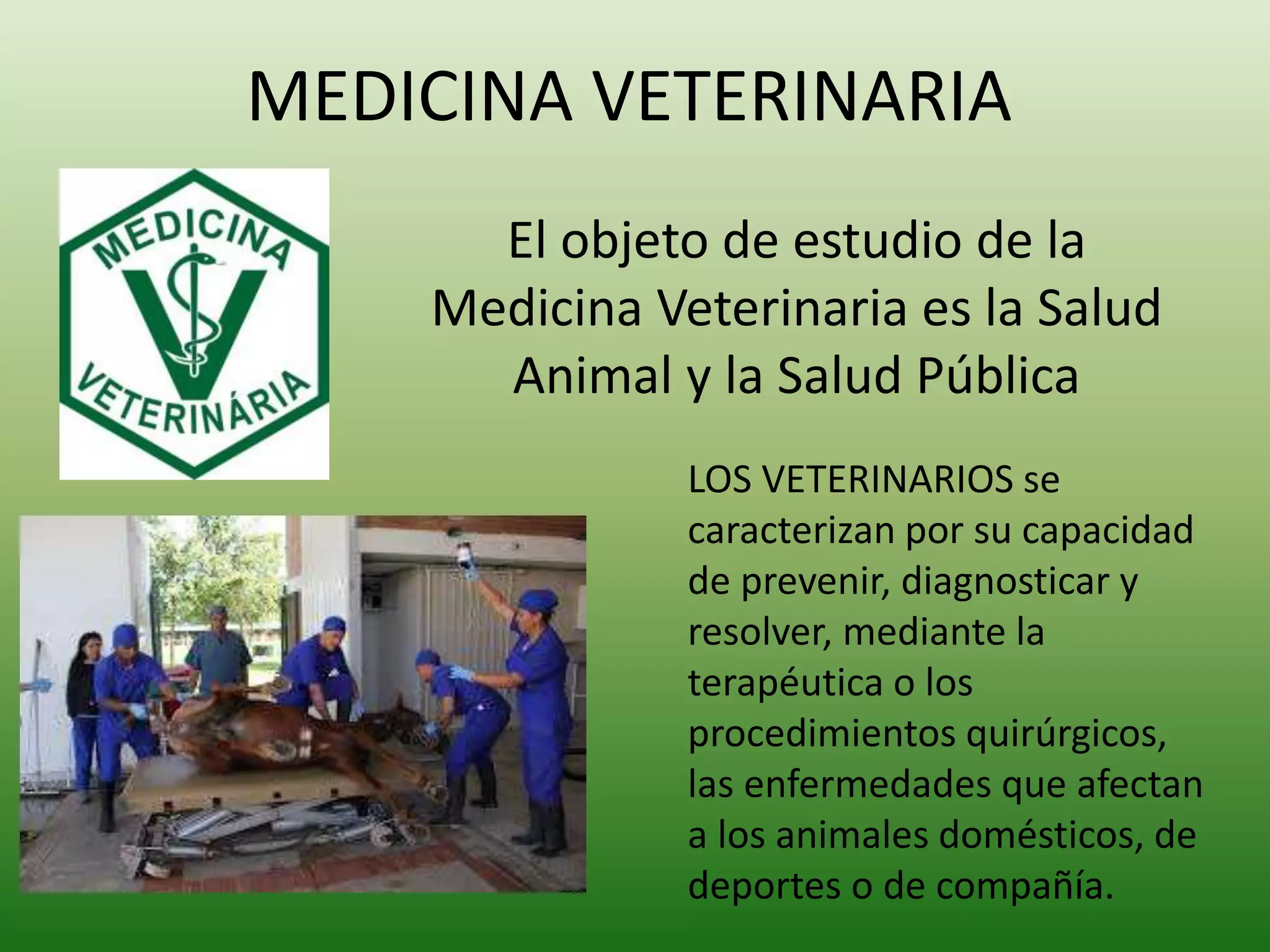 MEDICINA VETERINARIA

MEDICINA V VETERINÁRIA

El objeto de estudio de la Medicina Veterinaria es la Salud Animal y la Salud Pública

LOS VETERINARIOS se caracterizan por su capacidad de prevenir, diagnosticar y resolver, mediante la terapéutica o los procedimientos quirúrgicos, las enfermedades que afectan a los animales domésticos, de deportes o de compañía.